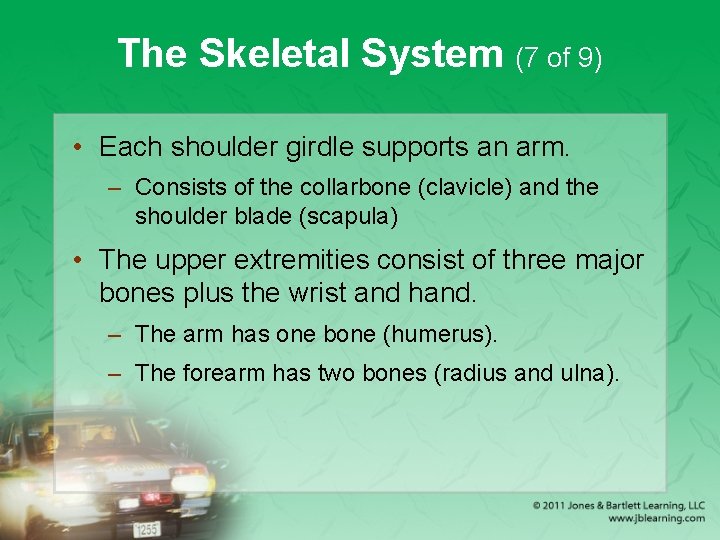 The Skeletal System (7 of 9)

• Each shoulder girdle supports an arm.

– Consists of the collarbone (clavicle) and the shoulder blade (scapula)

• The upper extremities consist of three major bones plus the wrist and hand.

– The arm has one bone (humerus).

– The forearm has two bones (radius and ulna).

1255

© 2011 Jones & Bartlett Learning, LLC
www.jblearning.com